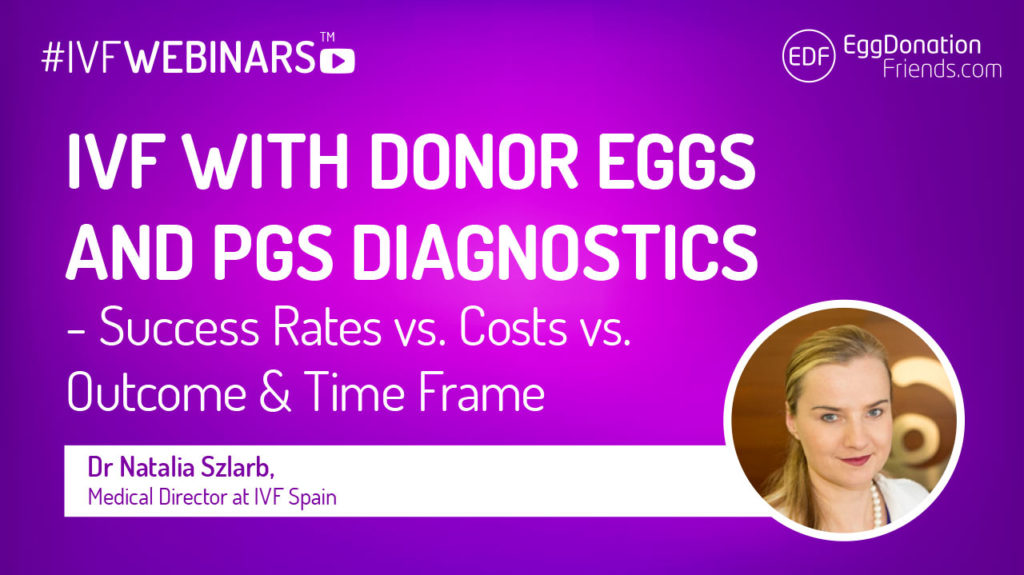 #IVFWEBINARS™

EDF EggDonation Friends.com

IVF WITH DONOR EGGS AND PGS DIAGNOSTICS

– Success Rates vs. Costs vs. Outcome & Time Frame

Dr Natalia Szlarb,
Medical Director at IVF Spain